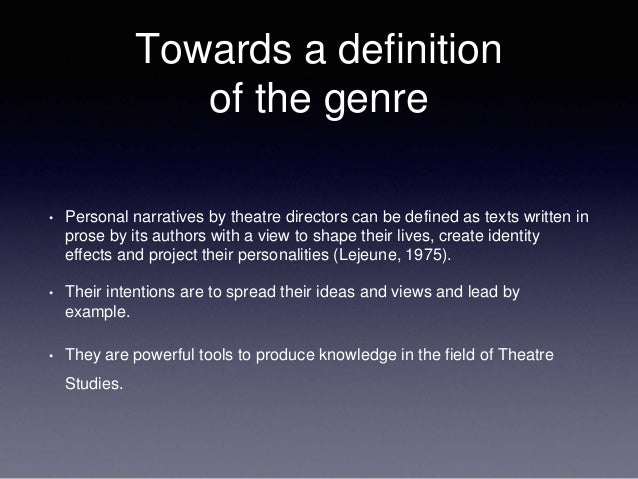 Towards a definition of the genre

• Personal narratives by theatre directors can be defined as texts written in prose by its authors with a view to shape their lives, create identity effects and project their personalities (Lejeune, 1975).

• Their intentions are to spread their ideas and views and lead by example.

• They are powerful tools to produce knowledge in the field of Theatre Studies.